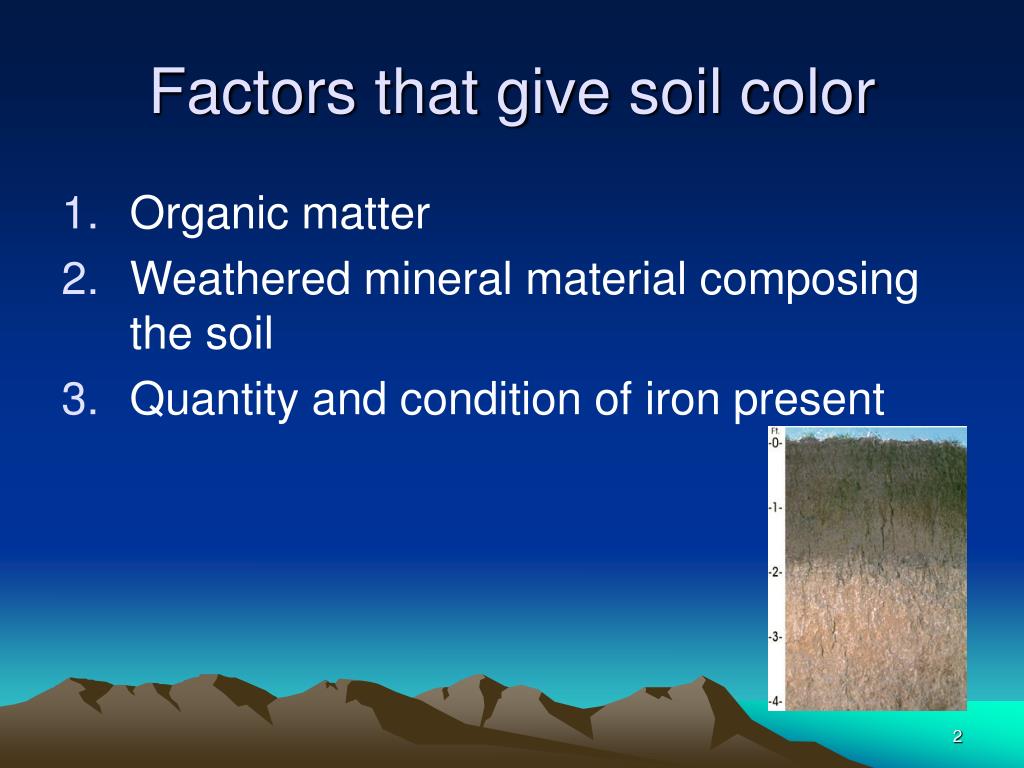 Factors that give soil color

1. Organic matter
2. Weathered mineral material composing the soil
3. Quantity and condition of iron present

Ft.
-0-
-1-
-2-
-3-
-4-

2